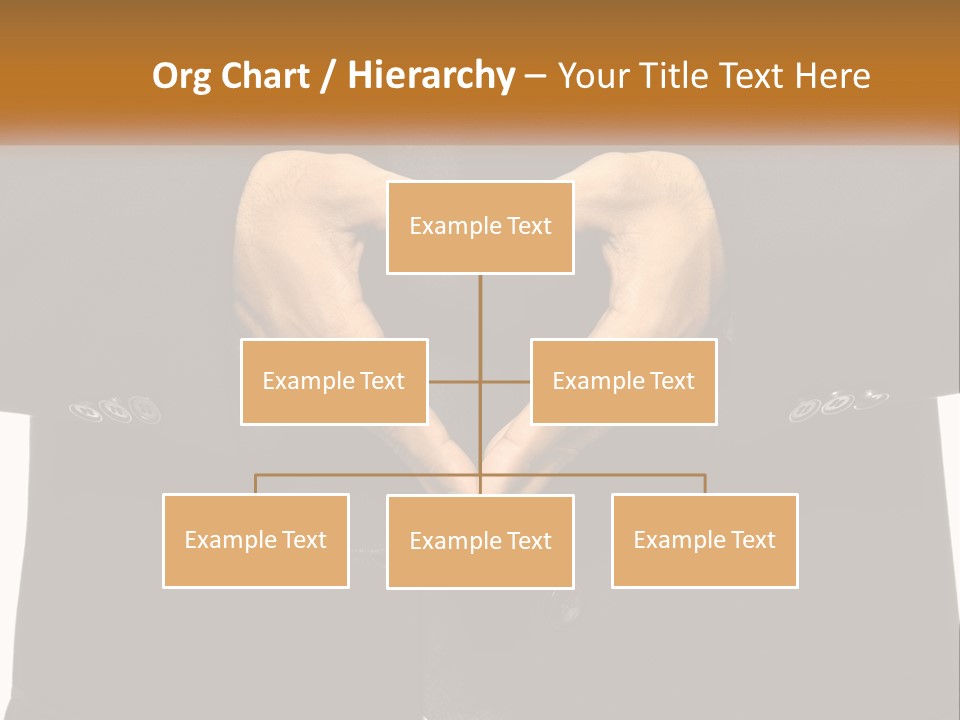 Org Chart / Hierarchy – Your Title Text Here

Example Text

Example Text

Example Text

Example Text

Example Text

Example Text